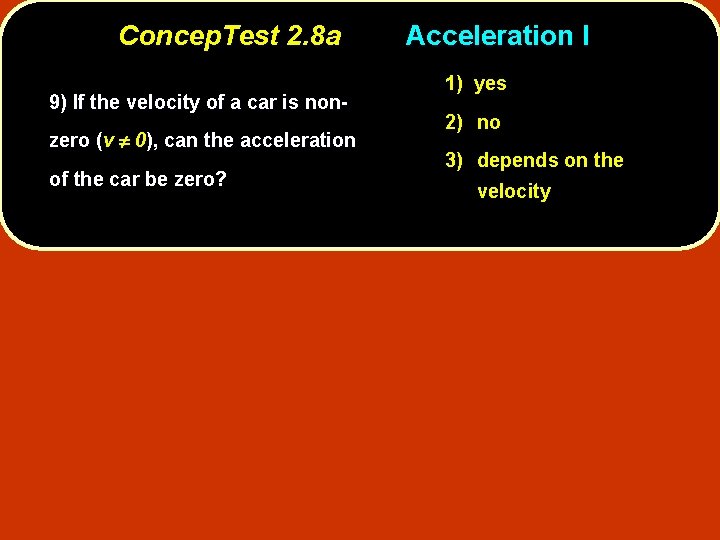 ConcepTest 2.8a Acceleration I

9) If the velocity of a car is non-zero ($v \neq 0$), can the acceleration of the car be zero?

1) yes

2) no

3) depends on the velocity